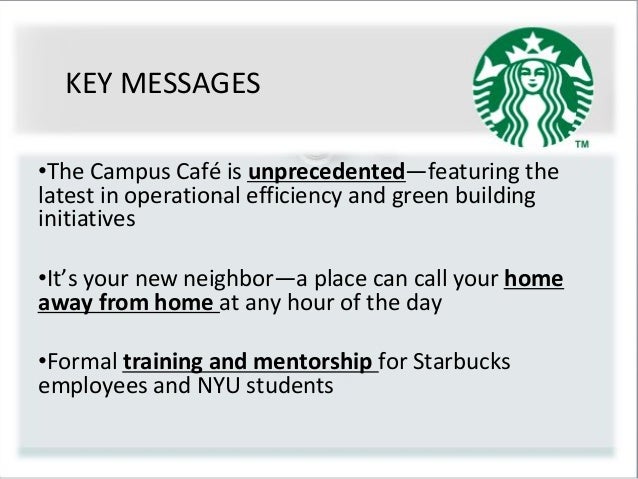 KEY MESSAGES

TM

•The Campus Café is unprecedented—featuring the latest in operational efficiency and green building initiatives

•It's your new neighbor—a place can call your home away from home at any hour of the day

•Formal training and mentorship for Starbucks employees and NYU students